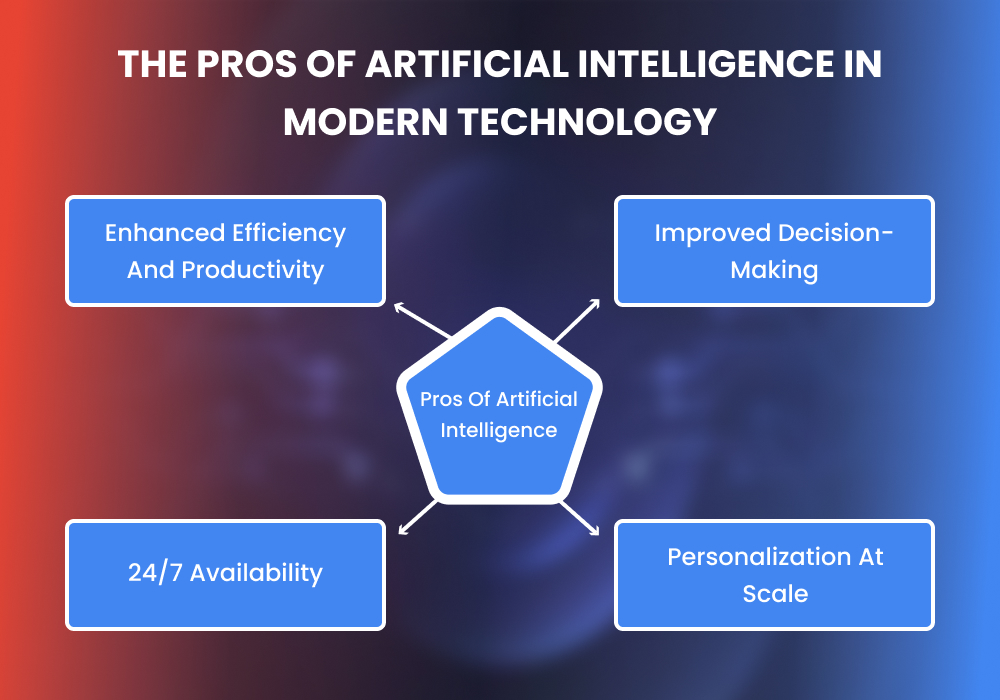 THE PROS OF ARTIFICIAL INTELLIGENCE IN MODERN TECHNOLOGY

Enhanced Efficiency And Productivity

Improved Decision-Making

Pros Of Artificial Intelligence

24/7 Availability

Personalization At Scale